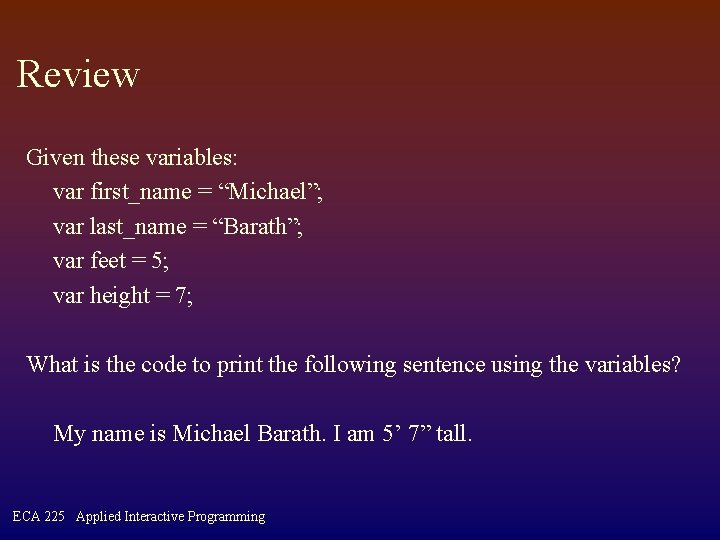 Review

Given these variables:
var first_name = “Michael”;
var last_name = “Barath”;
var feet = 5;
var height = 7;

What is the code to print the following sentence using the variables?

My name is Michael Barath. I am 5’ 7” tall.

ECA 225 Applied Interactive Programming